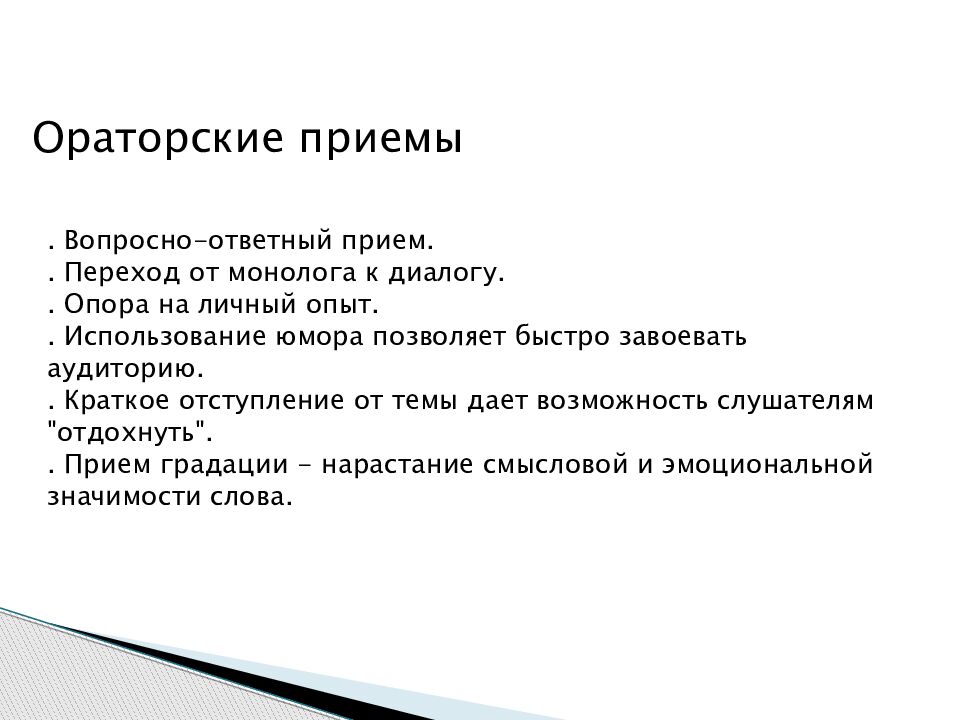 Ораторские приемы

. Вопросно-ответный прием.
. Переход от монолога к диалогу.
. Опора на личный опыт.
. Использование юмора позволяет быстро завоевать аудиторию.
. Краткое отступление от темы дает возможность слушателям "отдохнуть".
. Прием градации - нарастание смысловой и эмоциональной значимости слова.